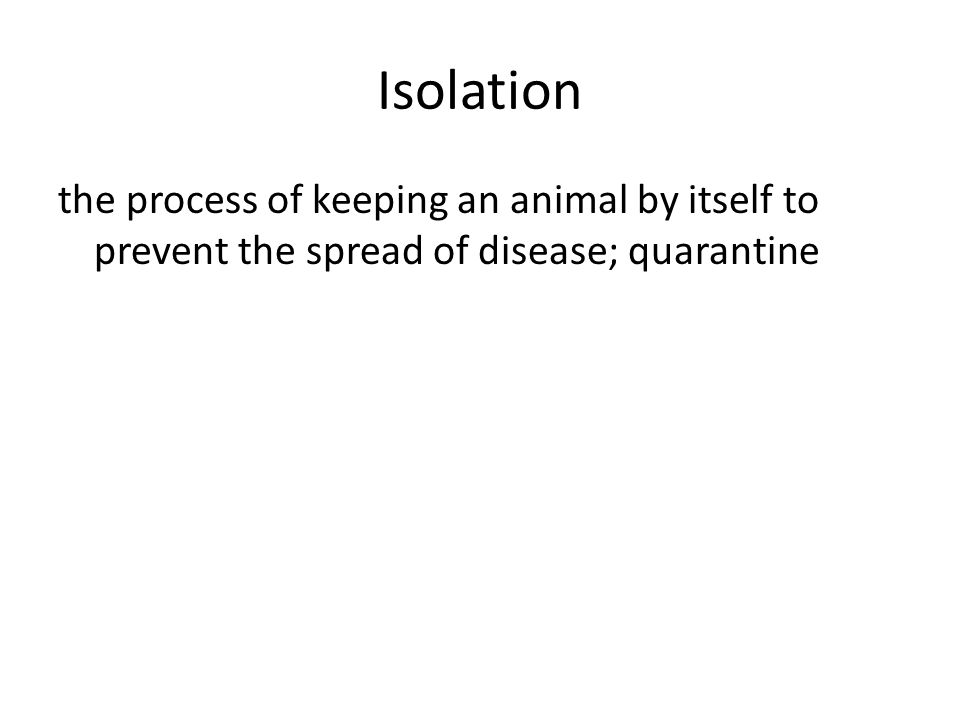 Isolation

the process of keeping an animal by itself to prevent the spread of disease; quarantine